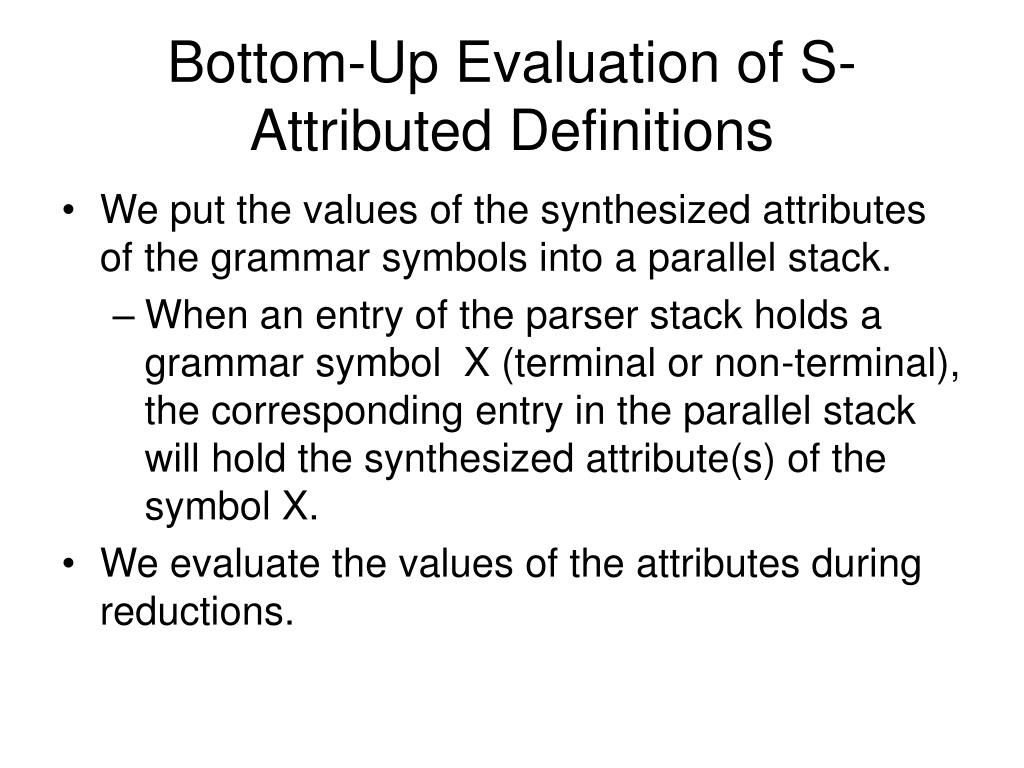 Bottom-Up Evaluation of S-Attributed Definitions

• We put the values of the synthesized attributes of the grammar symbols into a parallel stack.
– When an entry of the parser stack holds a grammar symbol X (terminal or non-terminal), the corresponding entry in the parallel stack will hold the synthesized attribute(s) of the symbol X.
• We evaluate the values of the attributes during reductions.